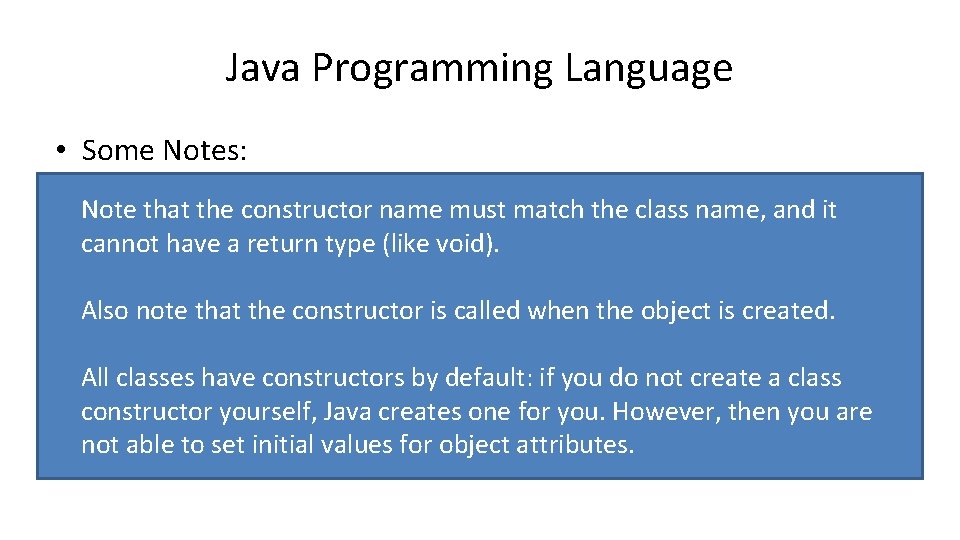 Java Programming Language

• Some Notes:

Note that the constructor name must match the class name, and it cannot have a return type (like void).

Also note that the constructor is called when the object is created.

All classes have constructors by default: if you do not create a class constructor yourself, Java creates one for you. However, then you are not able to set initial values for object attributes.